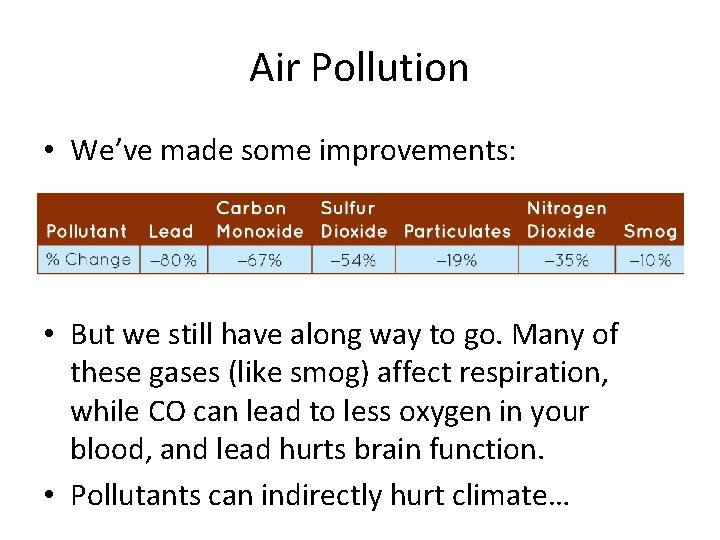 Air Pollution

• We've made some improvements:

| Pollutant | Lead | Carbon Monoxide | Sulfur Dioxide | Particulates | Nitrogen Dioxide | Smog |
|---|---|---|---|---|---|---|
| % Change | –80% | –67% | –54% | –19% | –35% | –10% |

• But we still have along way to go. Many of these gases (like smog) affect respiration, while CO can lead to less oxygen in your blood, and lead hurts brain function.

• Pollutants can indirectly hurt climate…